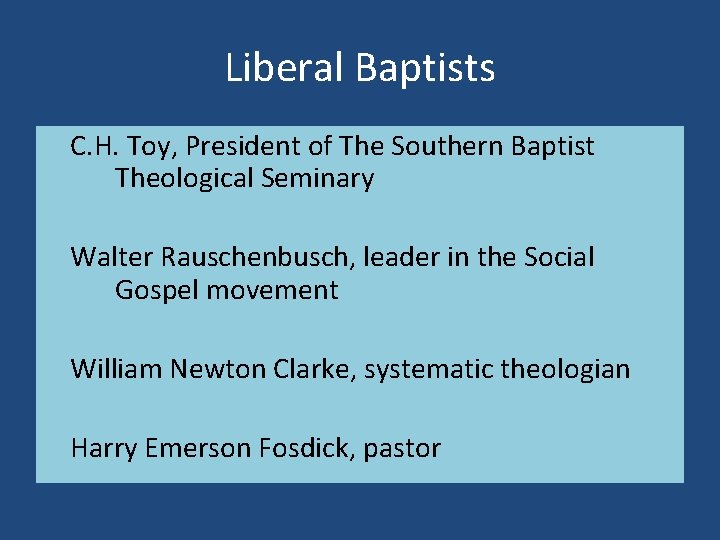 Liberal Baptists

C.H. Toy, President of The Southern Baptist Theological Seminary

Walter Rauschenbusch, leader in the Social Gospel movement

William Newton Clarke, systematic theologian

Harry Emerson Fosdick, pastor